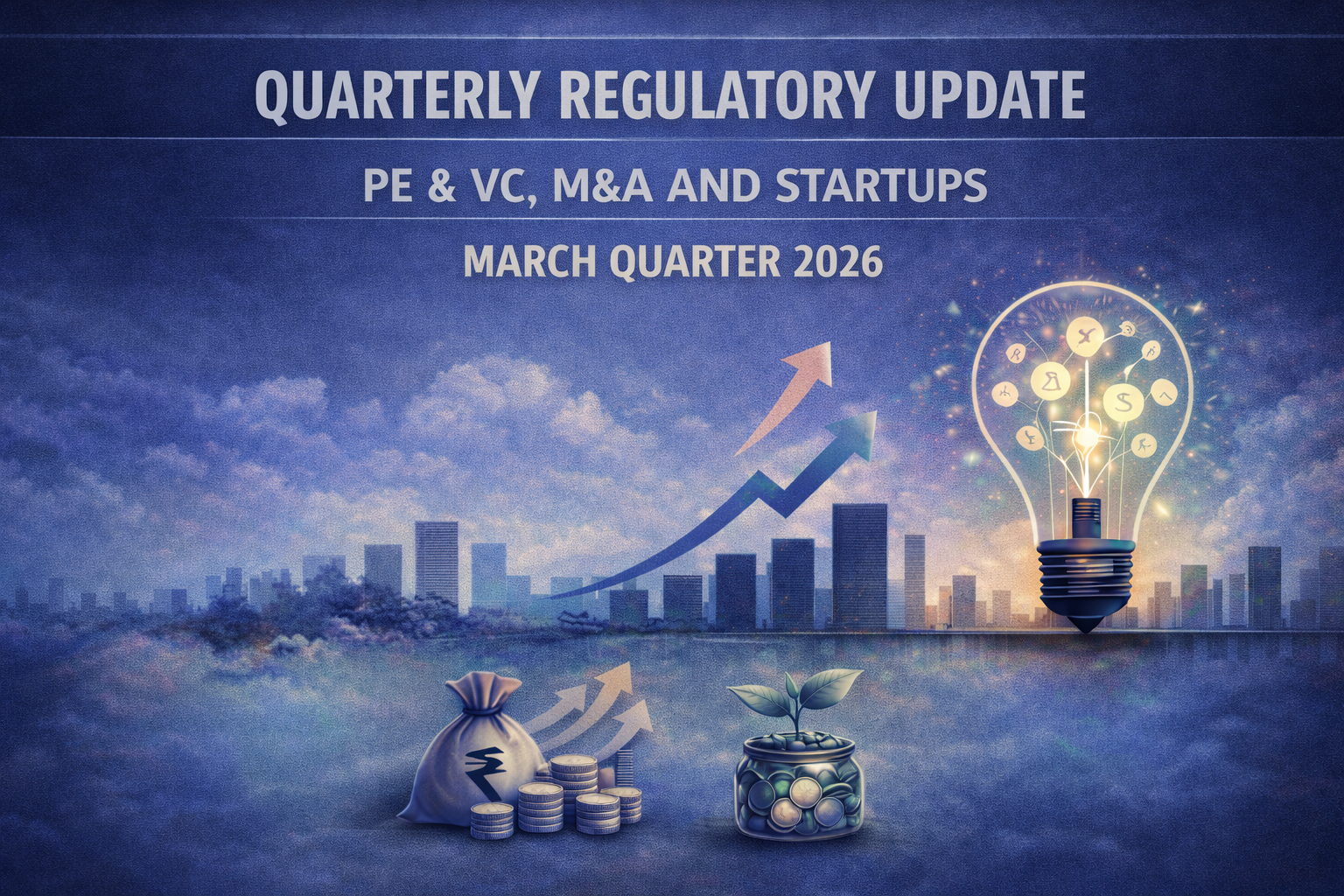 QUARTERLY REGULATORY UPDATE

PE & VC, M&A AND STARTUPS

MARCH QUARTER 2026